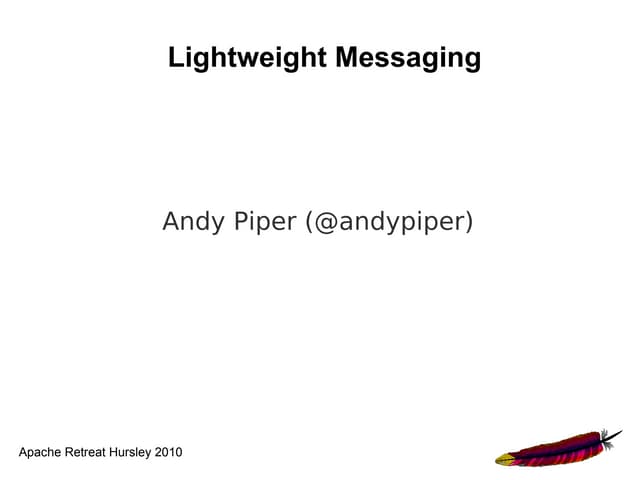 Lightweight Messaging

Andy Piper (@andypiper)

Apache Retreat Hursley 2010